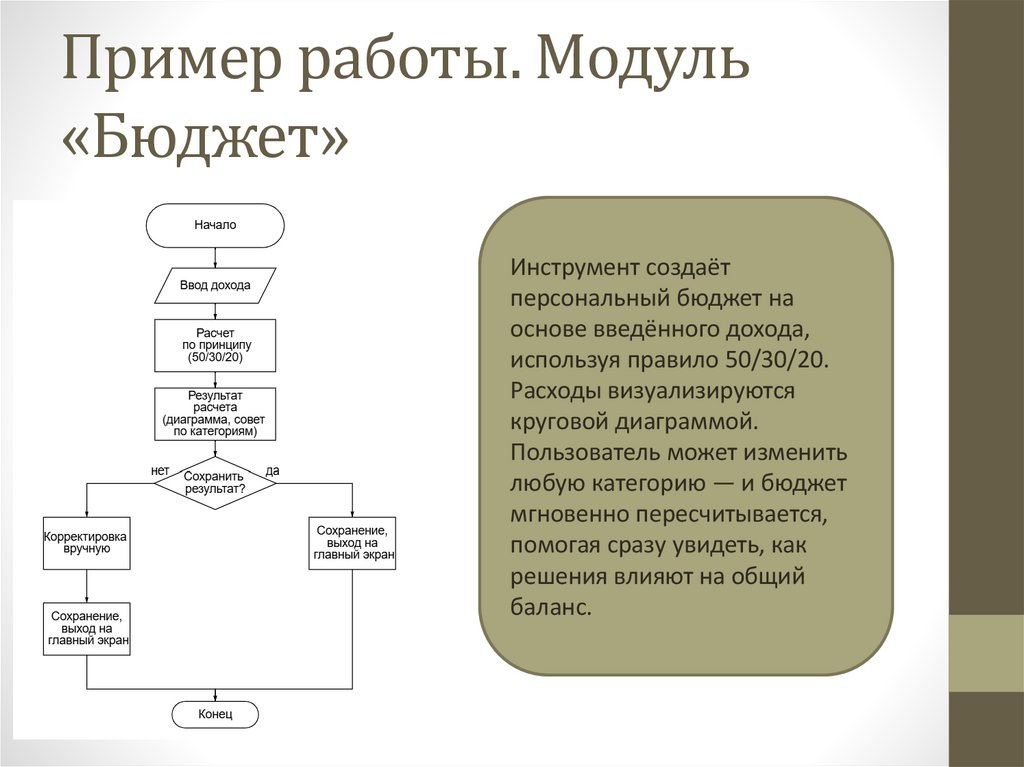 Пример работы. Модуль «Бюджет»

Начало

Ввод дохода

Расчет по принципу (50/30/20)

Результат расчета (диаграмма, совет по категориям)

нет

Сохранить результат?

да

Корректировка вручную

Сохранение, выход на главный экран

Сохранение, выход на главный экран

Конец

Инструмент создаёт персональный бюджет на основе введённого дохода, используя правило 50/30/20. Расходы визуализируются круговой диаграммой. Пользователь может изменить любую категорию — и бюджет мгновенно пересчитывается, помогая сразу увидеть, как решения влияют на общий баланс.